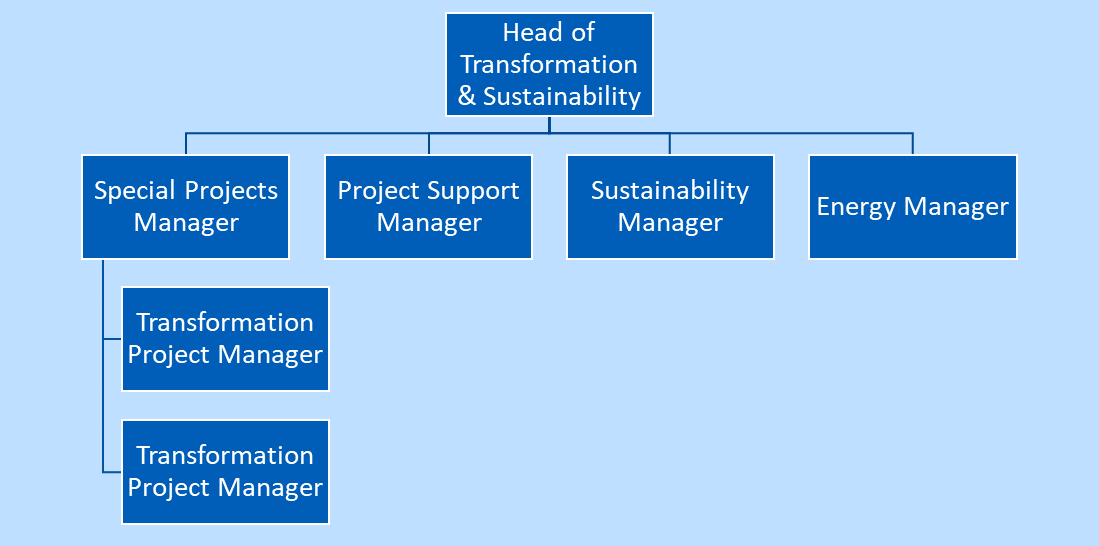 Head of Transformation & Sustainability

Special Projects Manager

Project Support Manager

Sustainability Manager

Energy Manager

Transformation Project Manager

Transformation Project Manager